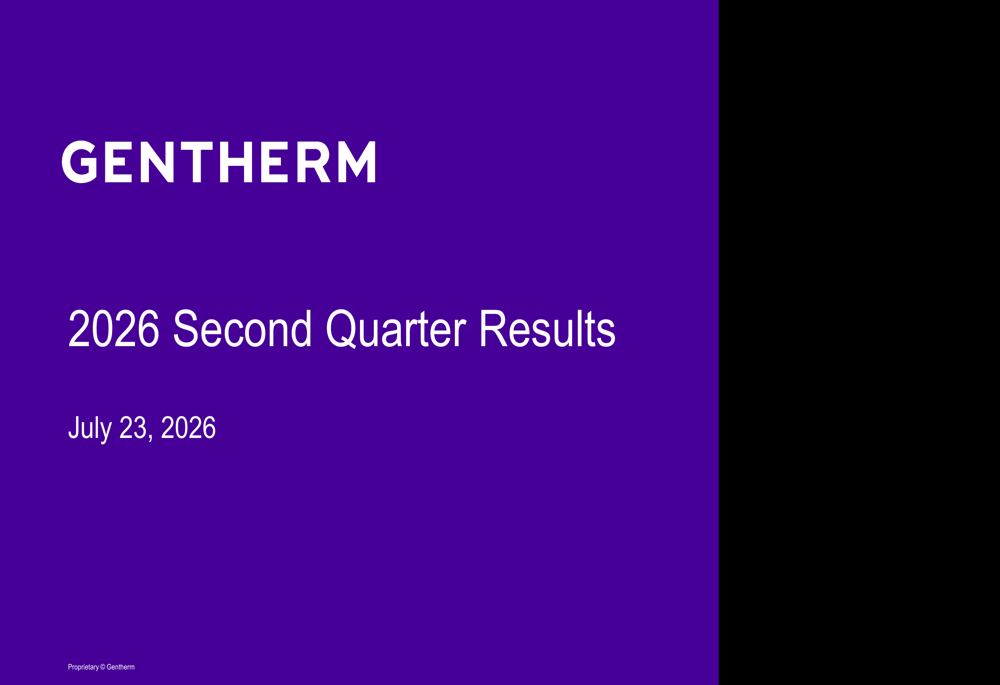 GENTHERM

2026 Second Quarter Results

July 23, 2026

Proprietary © Gentherm